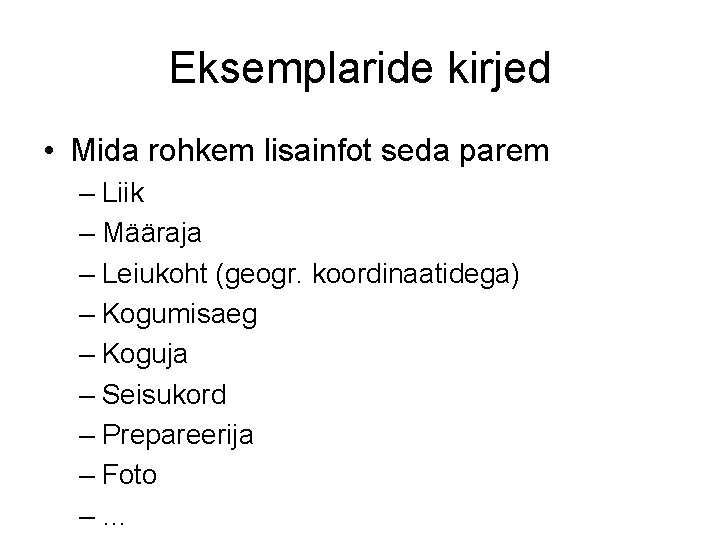 Eksemplaride kirjed

• Mida rohkem lisainfot seda parem
– Liik
– Määraja
– Leiukoht (geogr. koordinaatidega)
– Kogumisaeg
– Koguja
– Seisukord
– Prepareerija
– Foto
– …